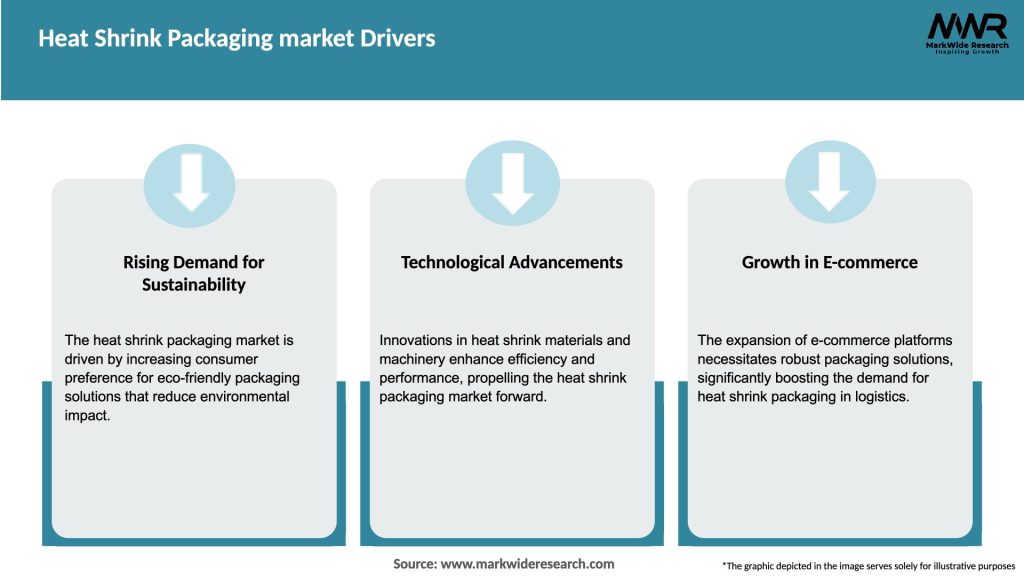 Heat Shrink Packaging market Drivers

MWR
MarkWide Research
Inspiring Growth

Rising Demand for Sustainability

The heat shrink packaging market is driven by increasing consumer preference for eco-friendly packaging solutions that reduce environmental impact.

Technological Advancements

Innovations in heat shrink materials and machinery enhance efficiency and performance, propelling the heat shrink packaging market forward.

Growth in E-commerce

The expansion of e-commerce platforms necessitates robust packaging solutions, significantly boosting the demand for heat shrink packaging in logistics.

Source: www.markwideresearch.com

*The graphic depicted in the image serves solely for illustrative purposes